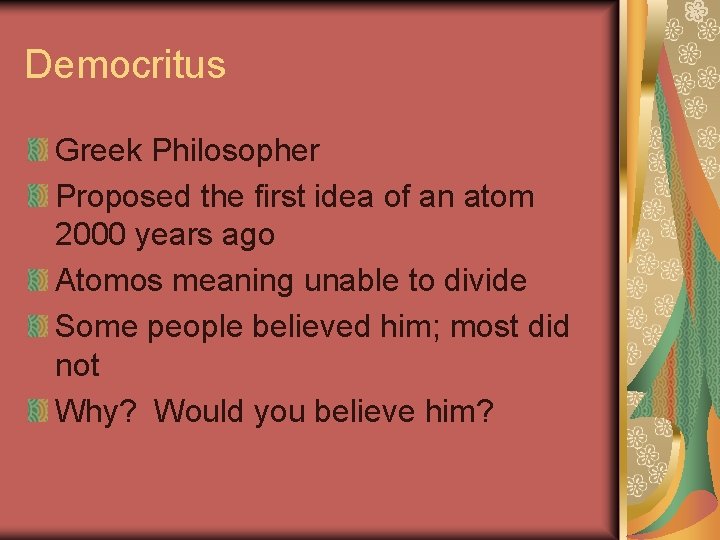 Democritus

Greek Philosopher

Proposed the first idea of an atom 2000 years ago

Atomos meaning unable to divide

Some people believed him; most did not

Why?  Would you believe him?